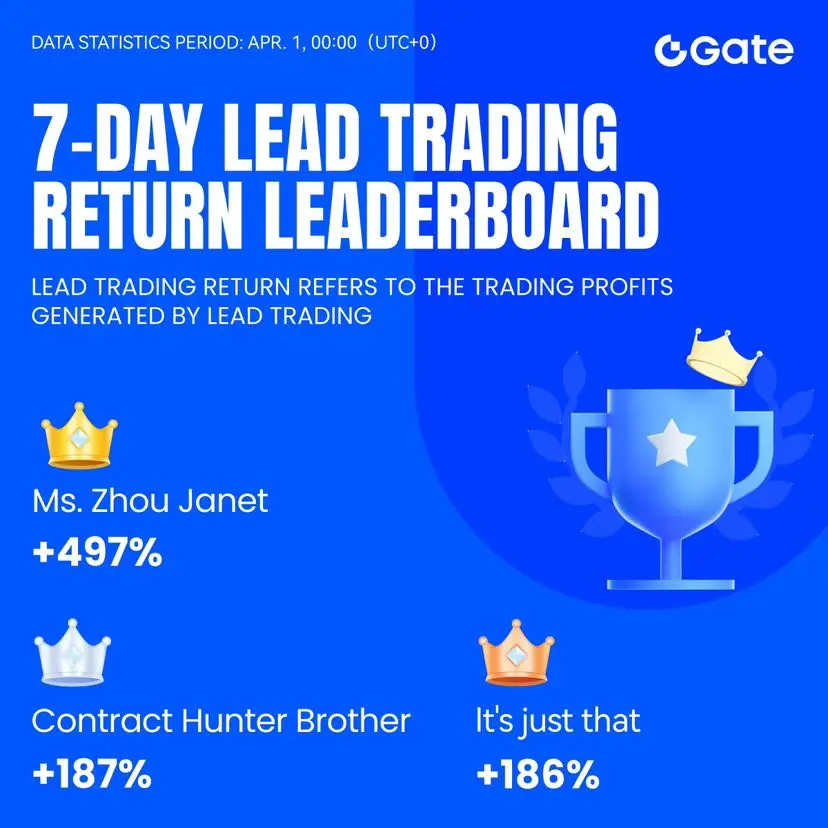 DATA STATISTICS PERIOD: APR. 1, 00:00 (UTC+0)

Gate

7-DAY LEAD TRADING RETURN LEADERBOARD

LEAD TRADING RETURN REFERS TO THE TRADING PROFITS GENERATED BY LEAD TRADING

Ms. Zhou Janet
+497%

Contract Hunter Brother
+187%

It's just that
+186%